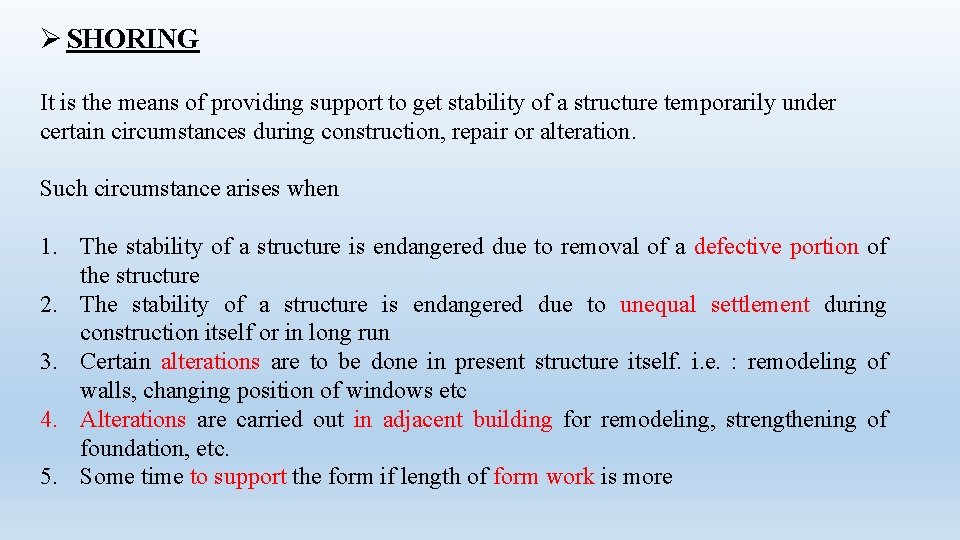 ➢ SHORING

It is the means of providing support to get stability of a structure temporarily under certain circumstances during construction, repair or alteration.

Such circumstance arises when

1. The stability of a structure is endangered due to removal of a defective portion of the structure
2. The stability of a structure is endangered due to unequal settlement during construction itself or in long run
3. Certain alterations are to be done in present structure itself. i.e. : remodeling of walls, changing position of windows etc
4. Alterations are carried out in adjacent building for remodeling, strengthening of foundation, etc.
5. Some time to support the form if length of form work is more